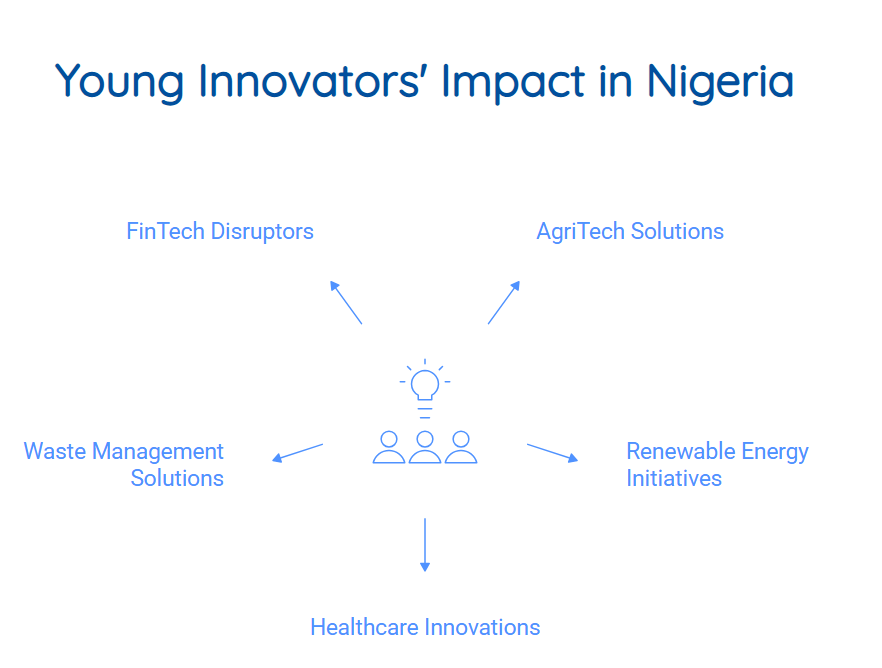 Young Innovators' Impact in Nigeria

FinTech Disruptors

AgriTech Solutions

Waste Management Solutions

Renewable Energy Initiatives

Healthcare Innovations